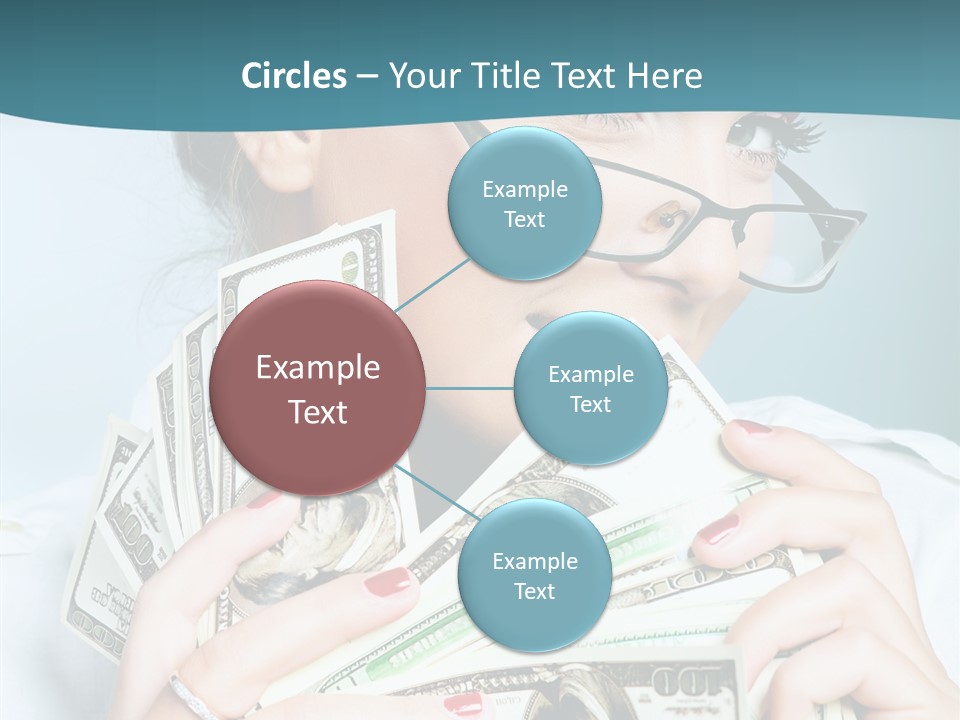 Circles – Your Title Text Here

Example Text

Example Text

Example Text

Example Text